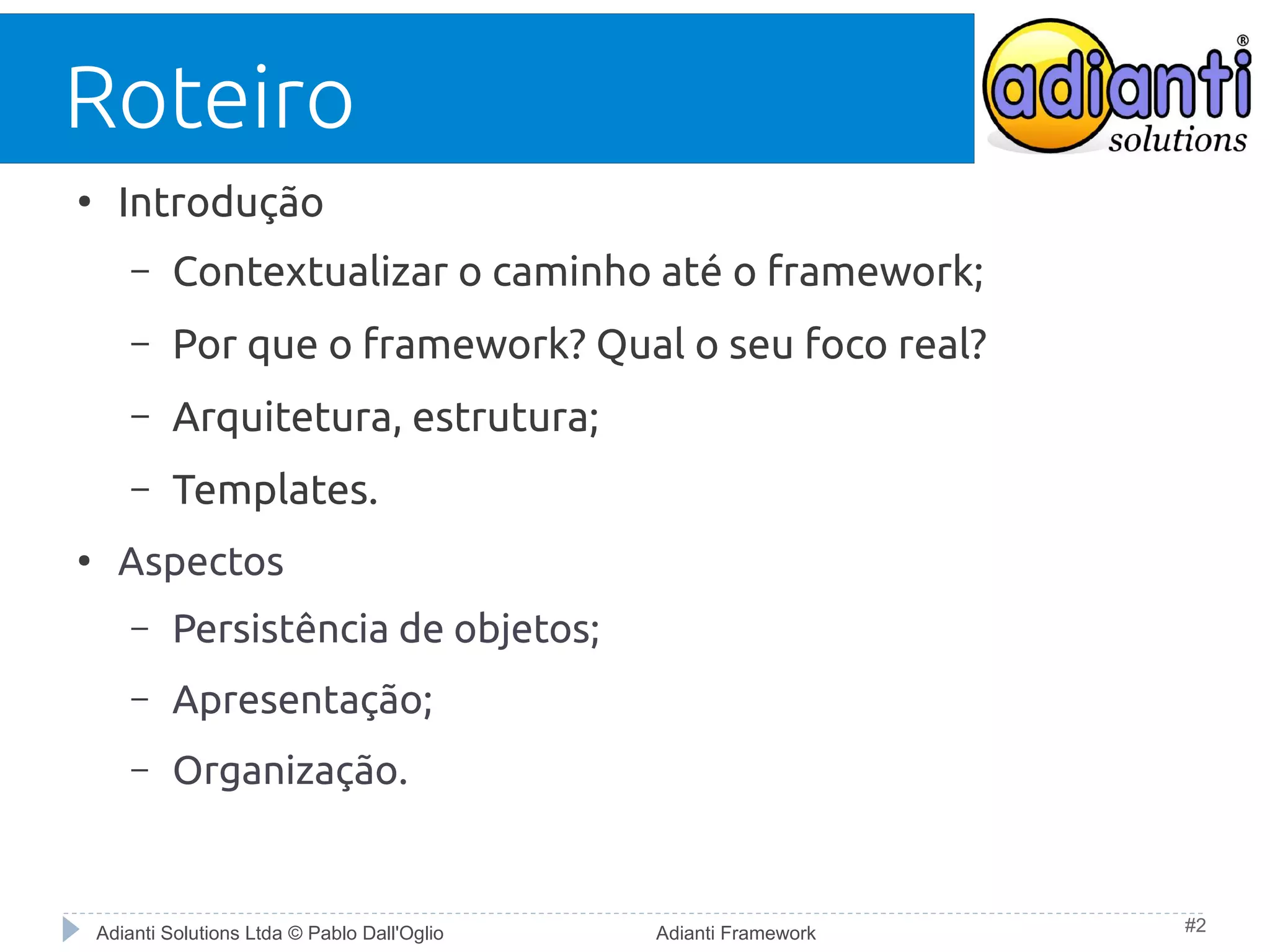 Roteiro

adianti® solutions

• Introdução
 – Contextualizar o caminho até o framework;
 – Por que o framework? Qual o seu foco real?
 – Arquitetura, estrutura;
 – Templates.
• Aspectos
 – Persistência de objetos;
 – Apresentação;
 – Organização.

Adianti Solutions Ltda © Pablo Dall'Oglio Adianti Framework #2